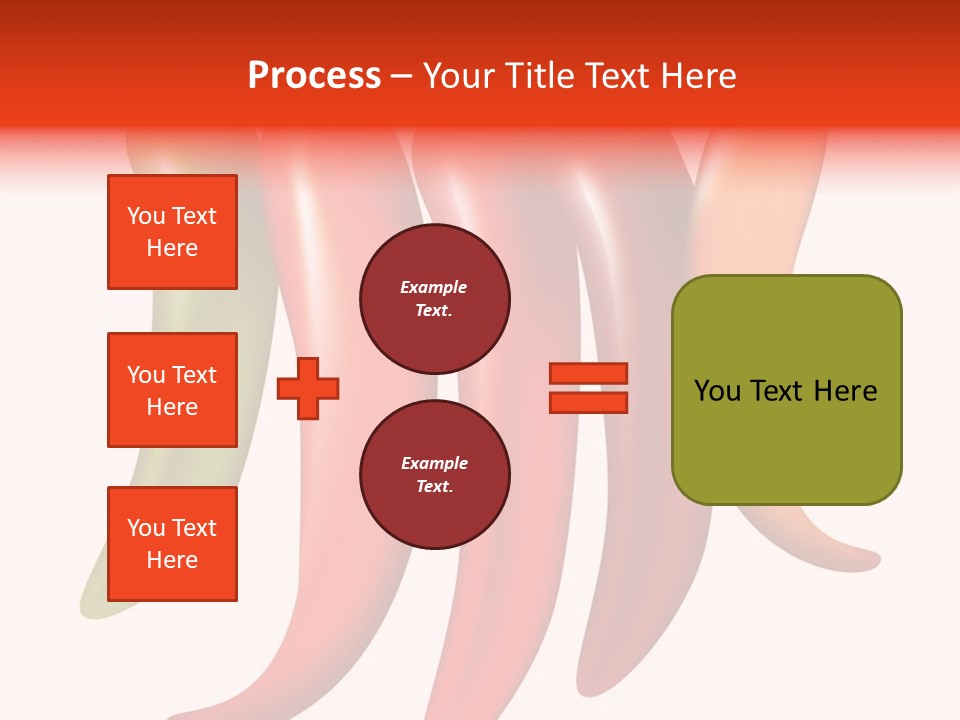 Process – Your Title Text Here

You Text Here

You Text Here

You Text Here

Example Text.

Example Text.

You Text Here